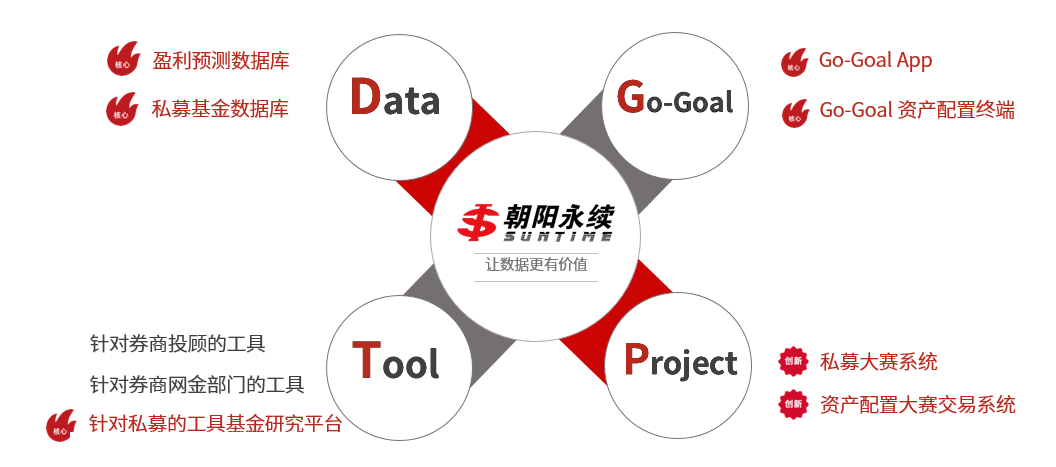 核心 盈利预测数据库

核心 私募基金数据库

Data

Go-Goal

核心 Go-Goal App

核心 Go-Goal 资产配置终端

朝阳永续
SUNTIME
让数据更有价值

针对券商投顾的工具

针对券商网金部门的工具

核心 针对私募的工具基金研究平台

Tool

Project

创新 私募大赛系统

创新 资产配置大赛交易系统